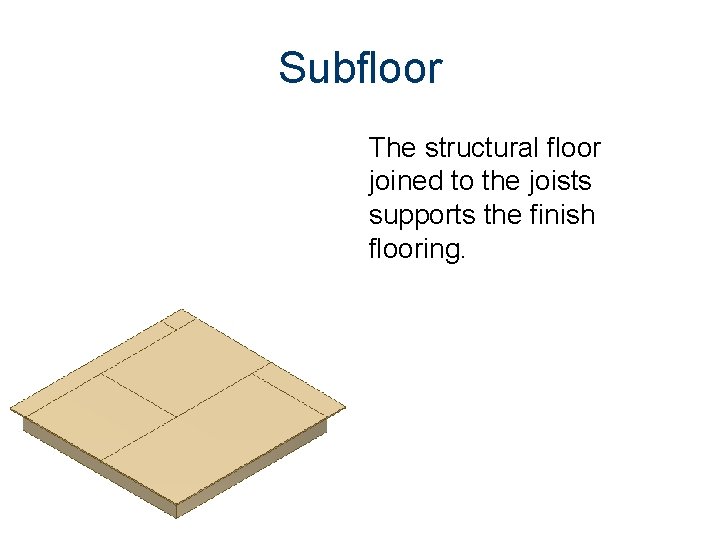 Subfloor

The structural floor joined to the joists supports the finish flooring.